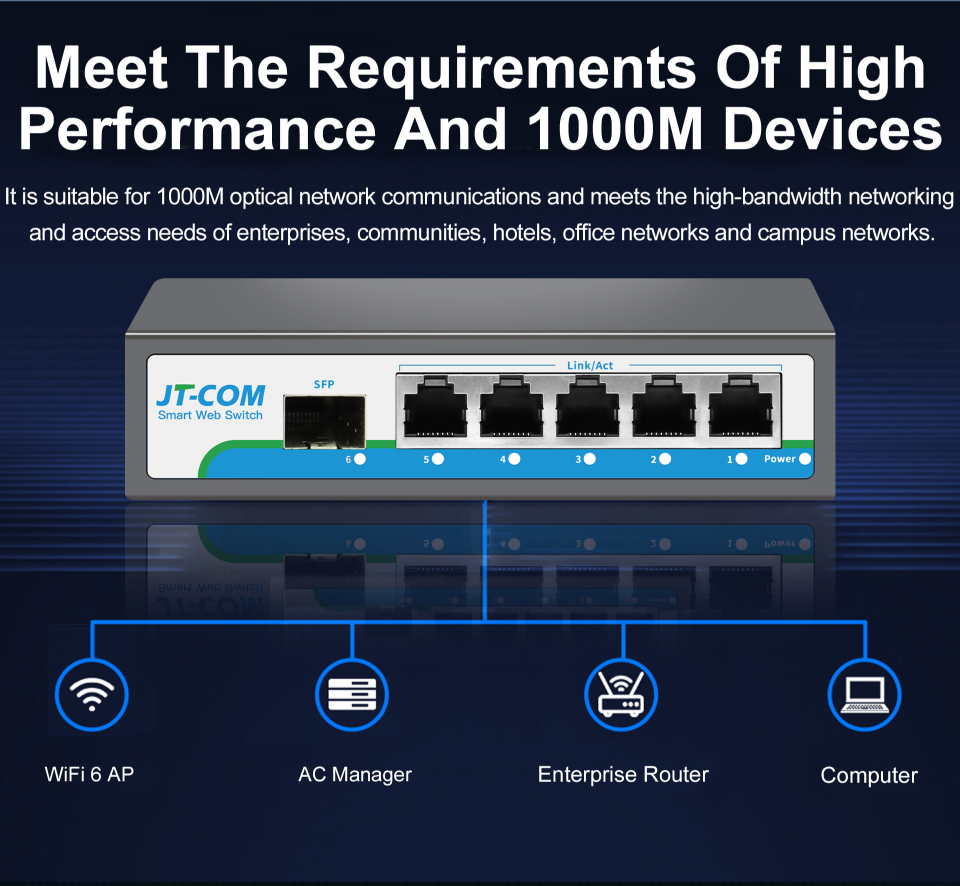 Meet The Requirements Of High Performance And 1000M Devices

It is suitable for 1000M optical network communications and meets the high-bandwidth networking and access needs of enterprises, communities, hotels, office networks and campus networks.

JT-COM
Smart Web Switch

SFP

Link/Act

6 5 4 3 2 1 Power

WiFi 6 AP

AC Manager

Enterprise Router

Computer